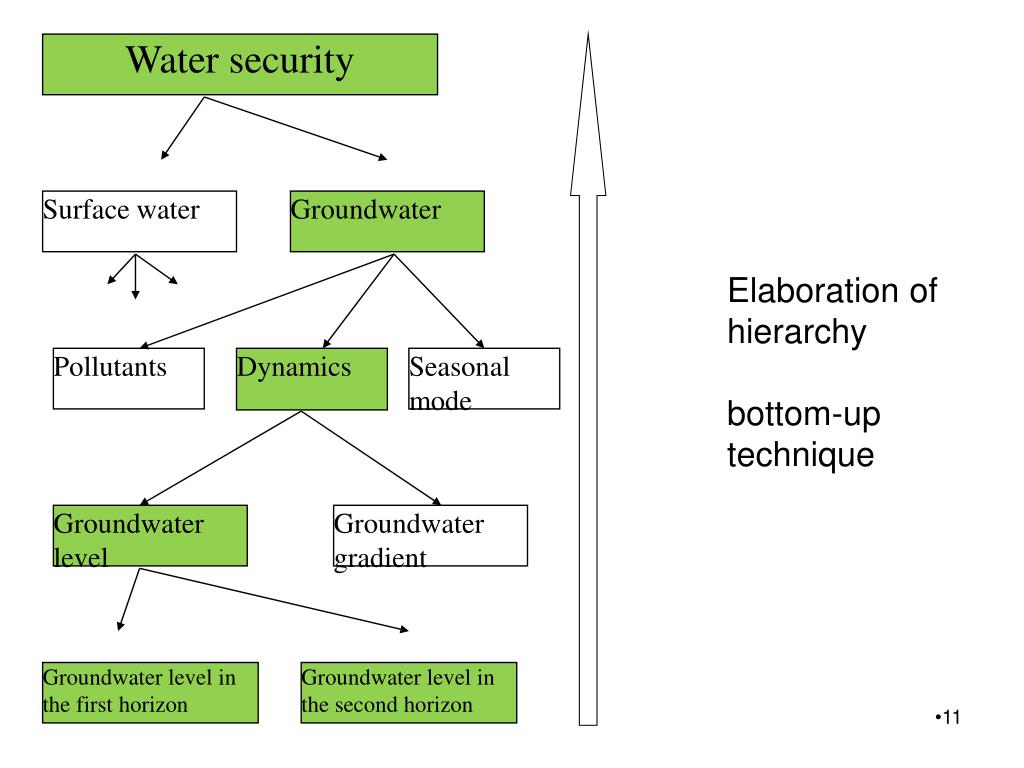 Water security

Surface water

Groundwater

Pollutants

Dynamics

Seasonal mode

Groundwater level

Groundwater gradient

Groundwater level in the first horizon

Groundwater level in the second horizon

Elaboration of hierarchy

bottom-up technique

•11